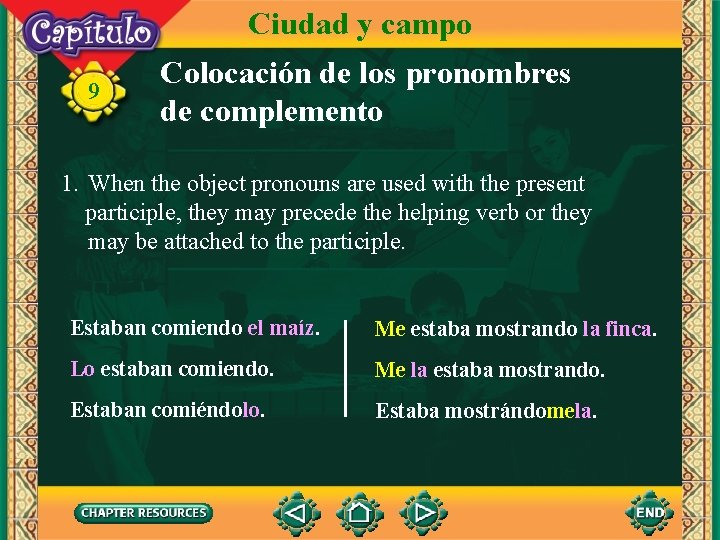 Capítulo
9
Ciudad y campo

Colocación de los pronombres de complemento

1. When the object pronouns are used with the present participle, they may precede the helping verb or they may be attached to the participle.

Estaban comiendo el maíz.
Lo estaban comiendo.
Estaban comiéndolo.

Me estaba mostrando la finca.
Me la estaba mostrando.
Estaba mostrándomela.

CHAPTER RESOURCES
END